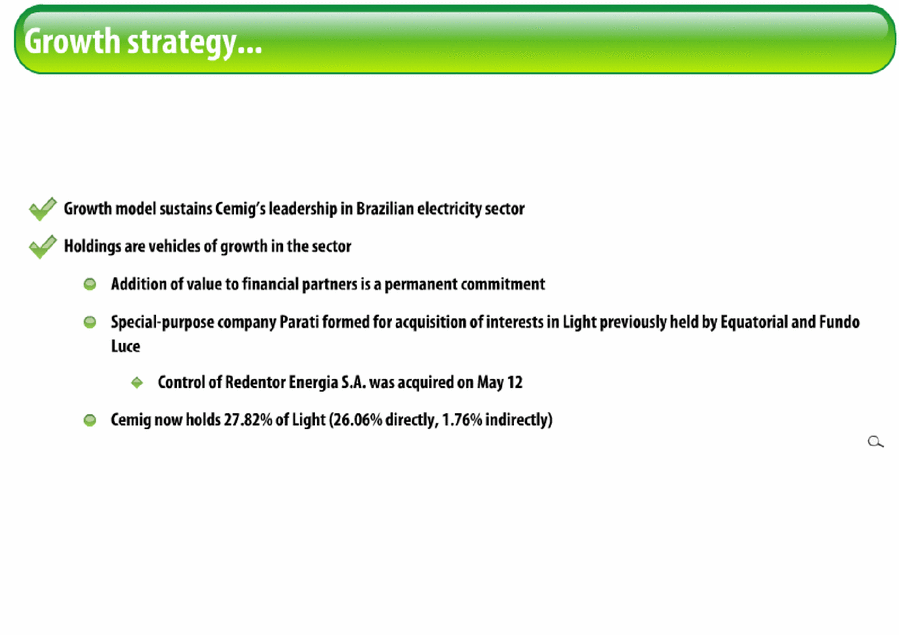 Growth strategy...

Growth model sustains Cemig's leadership in Brazilian electricity sector

Holdings are vehicles of growth in the sector

Addition of value to financial partners is a permanent commitment

Special-purpose company Parati formed for acquisition of interests in Light previously held by Equatorial and Fundo Luce

Control of Redentor Energia S.A. was acquired on May 12

Cemig now holds 27.82% of Light (26.06% directly, 1.76% indirectly)